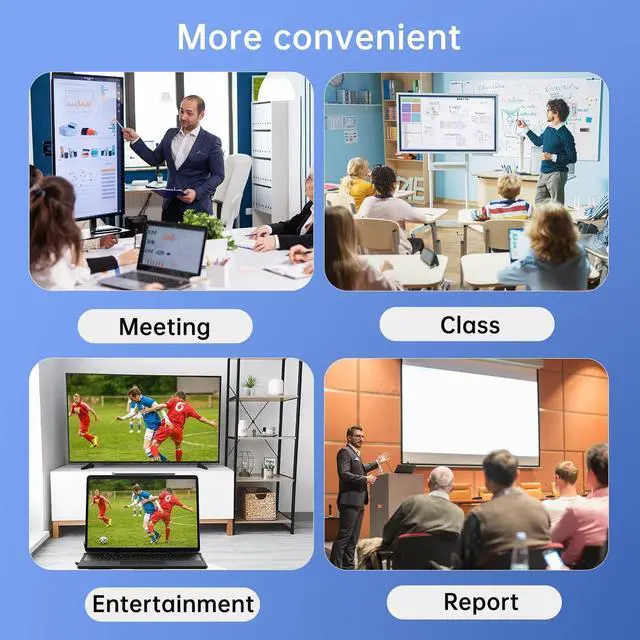 More convenient

Meeting

Class

Entertainment

Report